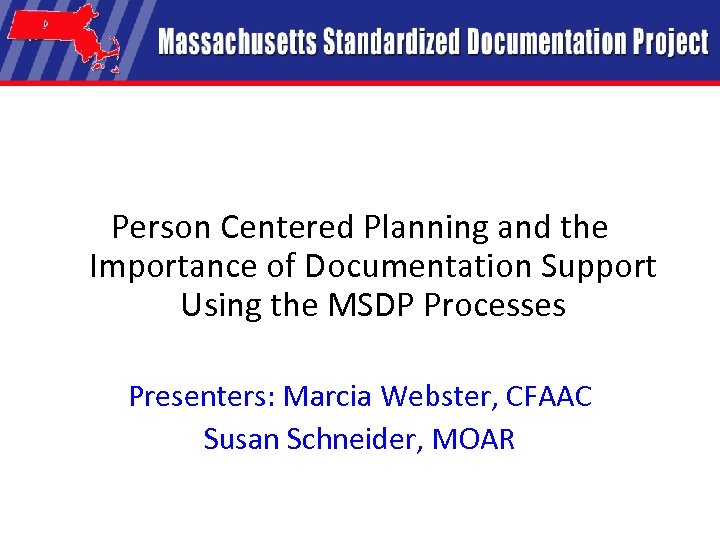 Massachusetts Standardized Documentation Project

Person Centered Planning and the Importance of Documentation Support Using the MSDP Processes

Presenters: Marcia Webster, CFAAC
Susan Schneider, MOAR